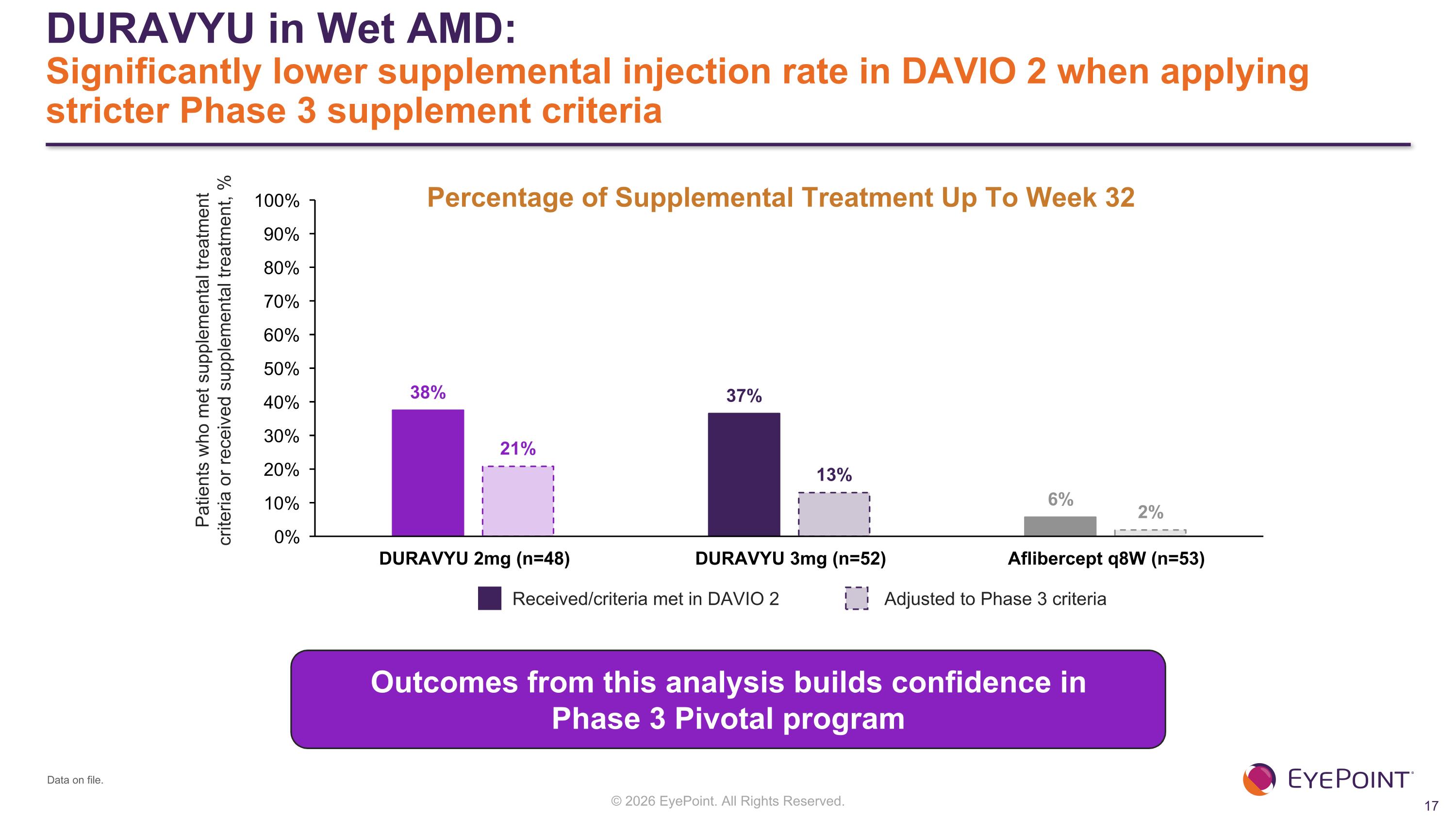 DURAVYU in Wet AMD:
Significantly lower supplemental injection rate in DAVIO 2 when applying stricter Phase 3 supplement criteria

Percentage of Supplemental Treatment Up To Week 32

Patients who met supplemental treatment criteria or received supplemental treatment, %

100%
90%
80%
70%
60%
50%
40%
30%
20%
10%
0%

38%
21%
37%
13%
6%
2%

DURAVYU 2mg (n=48)
DURAVYU 3mg (n=52)
Aflibercept q8W (n=53)

Received/criteria met in DAVIO 2
Adjusted to Phase 3 criteria

Outcomes from this analysis builds confidence in Phase 3 Pivotal program

Data on file.

© 2026 EyePoint. All Rights Reserved.

EYEPOINT

17